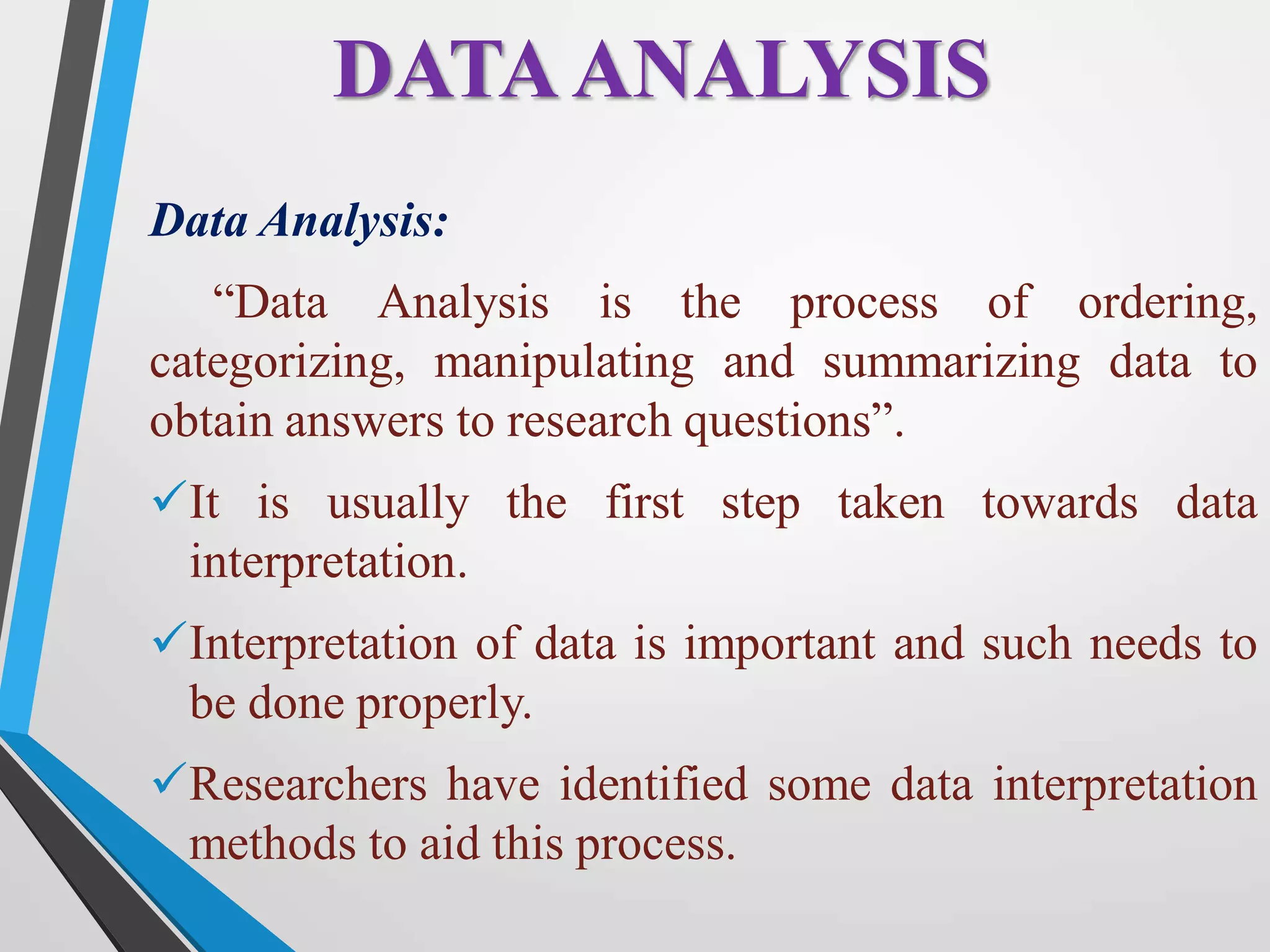 DATA ANALYSIS

Data Analysis:

“Data Analysis is the process of ordering, categorizing, manipulating and summarizing data to obtain answers to research questions”.

✓It is usually the first step taken towards data interpretation.

✓Interpretation of data is important and such needs to be done properly.

✓Researchers have identified some data interpretation methods to aid this process.